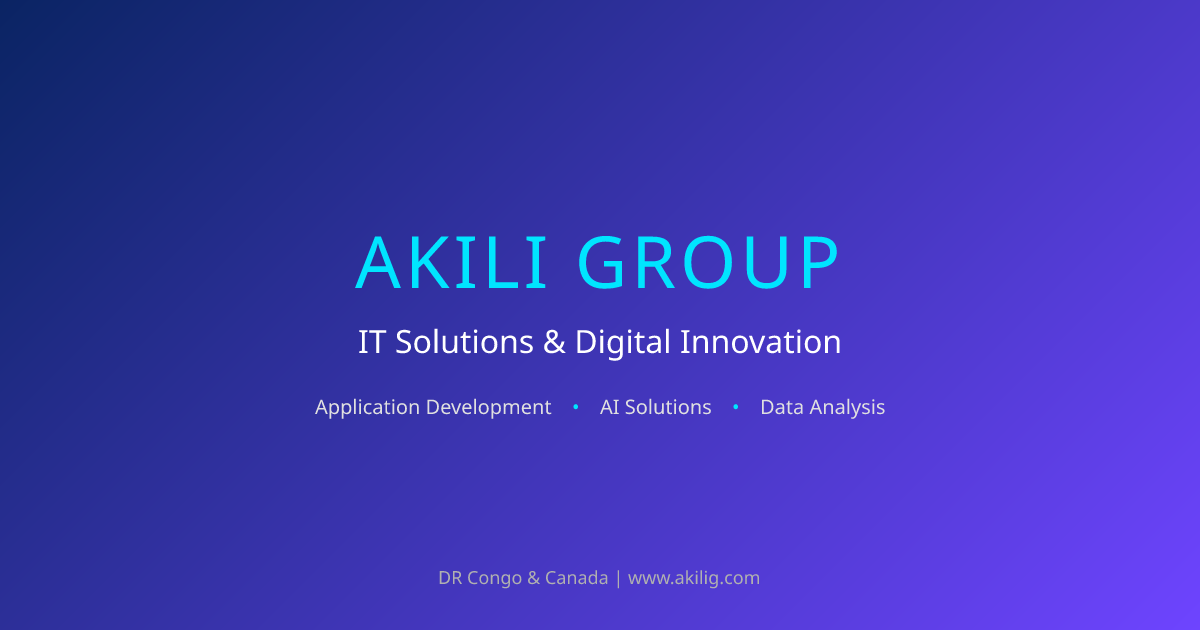 AKILI GROUP

IT Solutions & Digital Innovation

Application Development • AI Solutions • Data Analysis

DR Congo & Canada | www.akilig.com